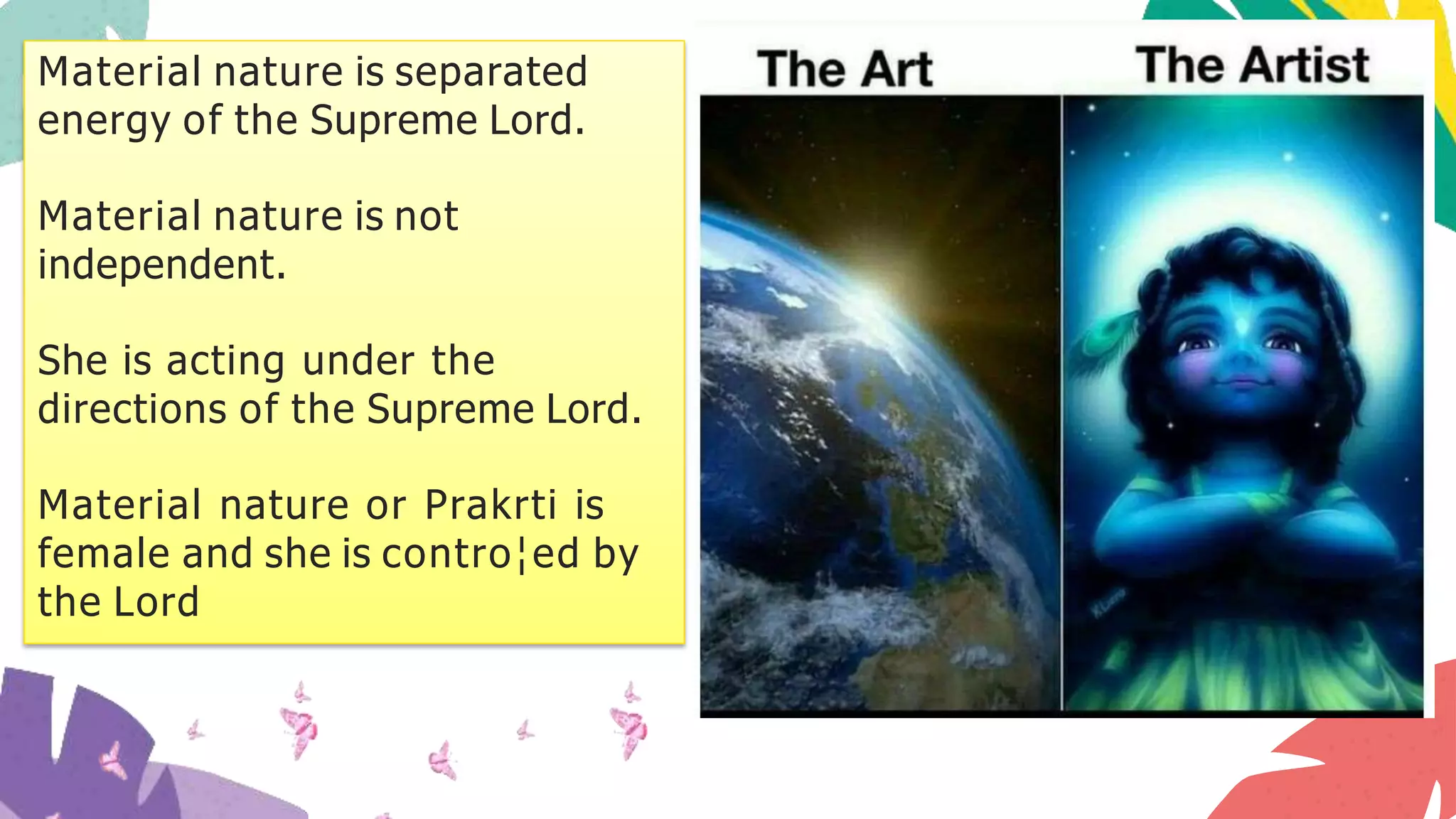 Material nature is separated energy of the Supreme Lord.

Material nature is not independent.

She is acting under the directions of the Supreme Lord.

Material nature or Prakrti is female and she is contro¦ed by the Lord

The Art

The Artist